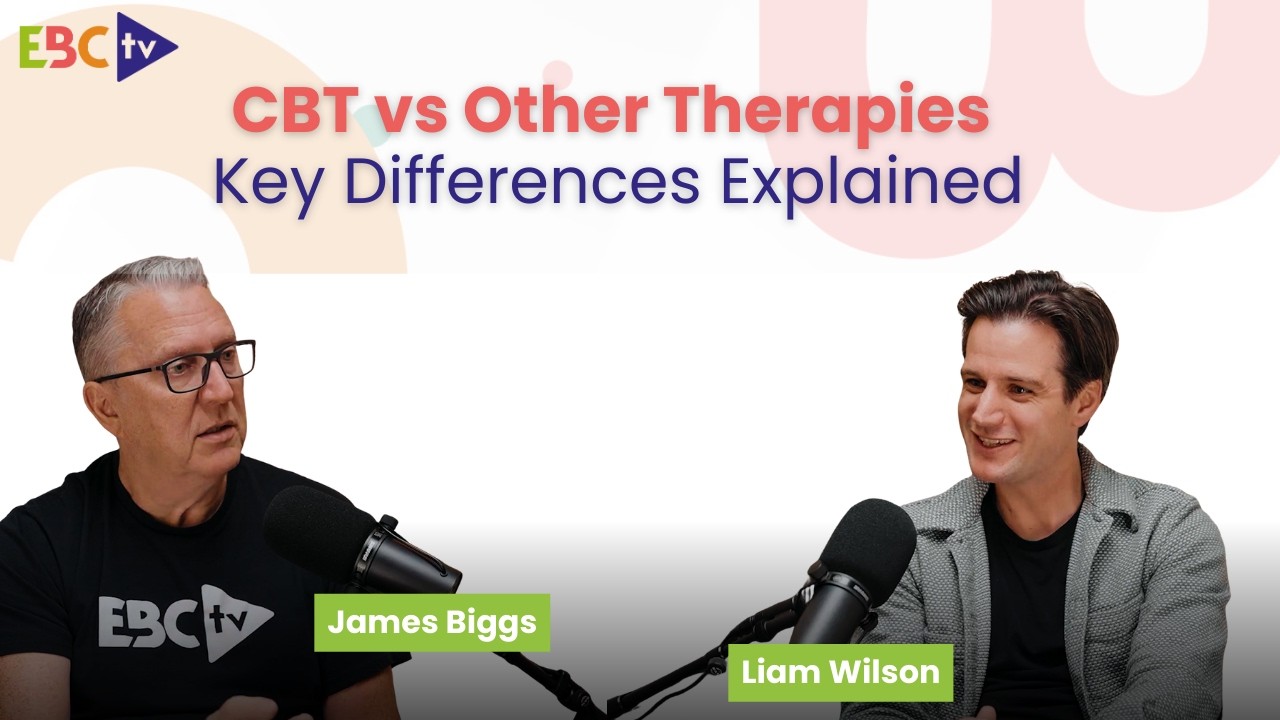 EBC tv

CBT vs Other Therapies
Key Differences Explained

EBC tv

James Biggs

Liam Wilson